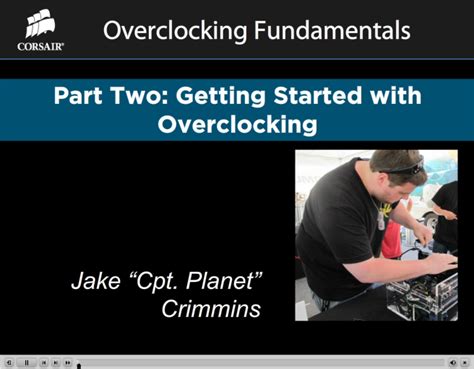 CORSAIR®

Overclocking Fundamentals

Part Two: Getting Started with Overclocking

Jake "Cpt. Planet" Crimmins